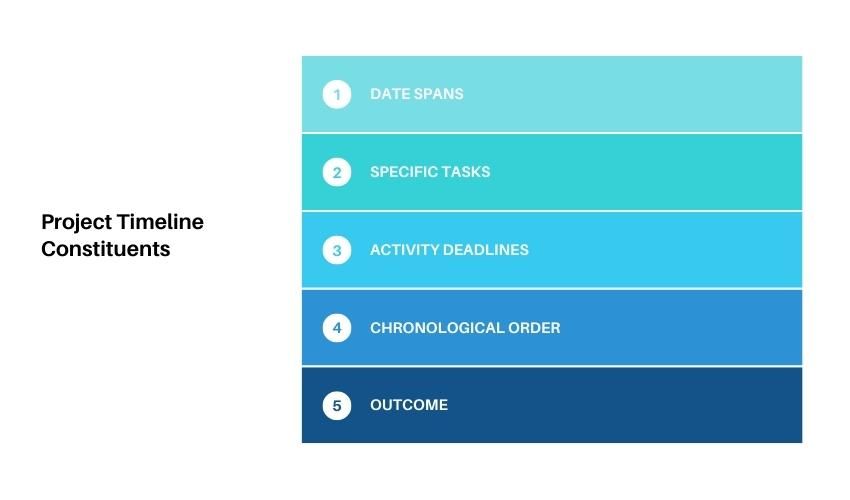 Project Timeline Constituents

1 DATE SPANS

2 SPECIFIC TASKS

3 ACTIVITY DEADLINES

4 CHRONOLOGICAL ORDER

5 OUTCOME